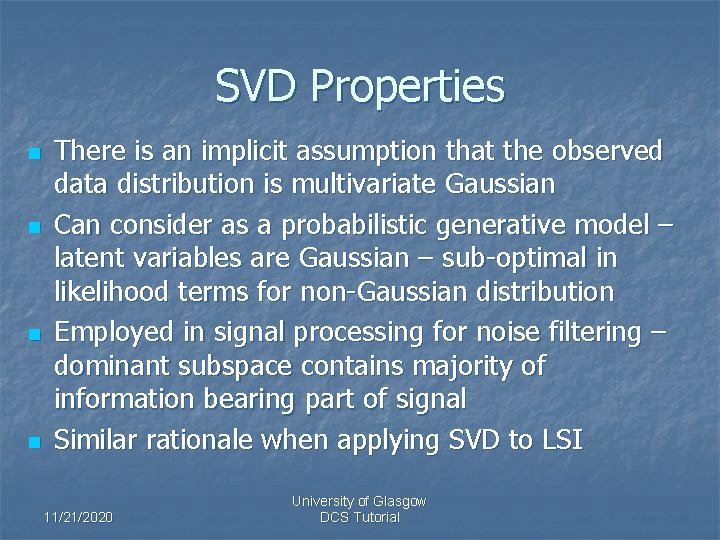 SVD Properties

There is an implicit assumption that the observed data distribution is multivariate Gaussian

Can consider as a probabilistic generative model – latent variables are Gaussian – sub-optimal in likelihood terms for non-Gaussian distribution

Employed in signal processing for noise filtering – dominant subspace contains majority of information bearing part of signal

Similar rationale when applying SVD to LSI

11/21/2020

University of Glasgow
DCS Tutorial